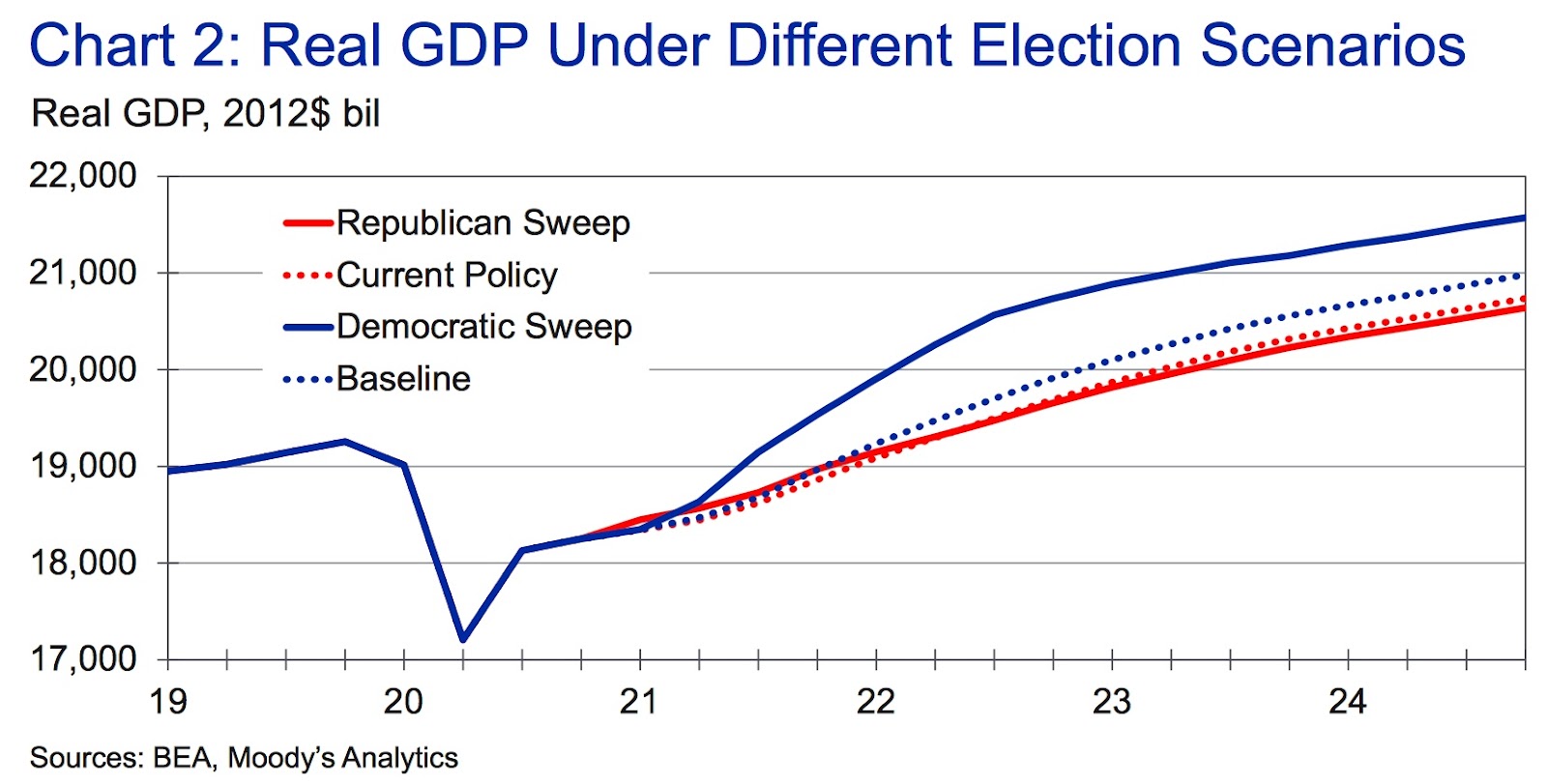 Chart 2: Real GDP Under Different Election Scenarios

Real GDP, 2012$ bil

22,000
21,000
20,000
19,000
18,000
17,000

Republican Sweep
Current Policy
Democratic Sweep
Baseline

19
20
21
22
23
24

Sources: BEA, Moody's Analytics